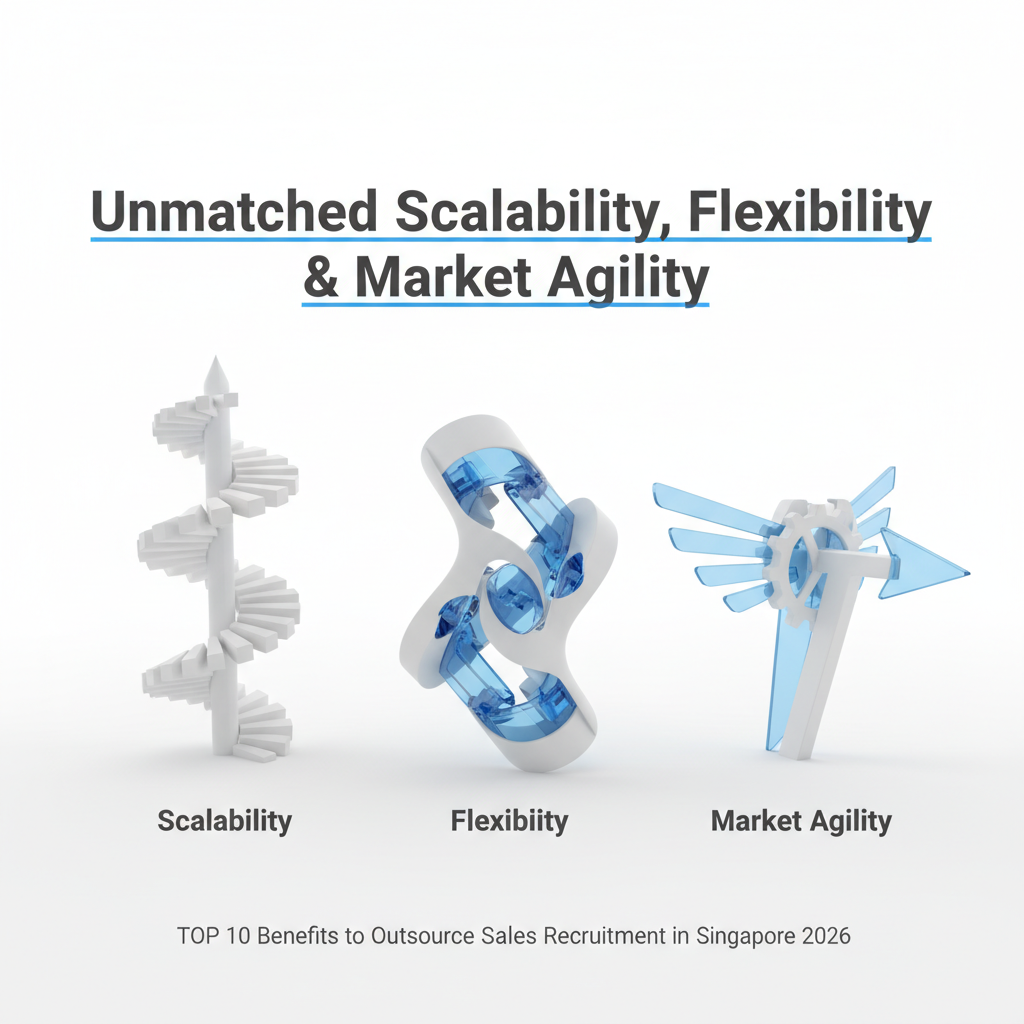 Unmatched Scalability, Flexibility & Market Agility

Scalability

Flexibiity

Market Agility

TOP 10 Benefits to Outsource Sales Recruitment in Singapore 2026